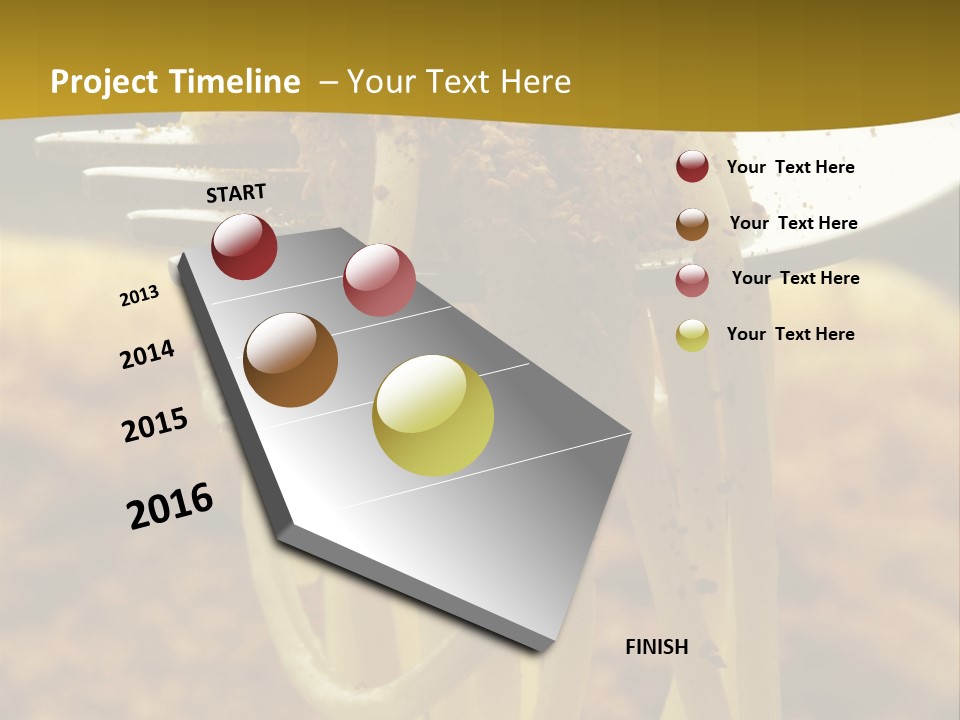 Project Timeline – Your Text Here

START

2013

2014

2015

2016

FINISH

Your Text Here

Your Text Here

Your Text Here

Your Text Here